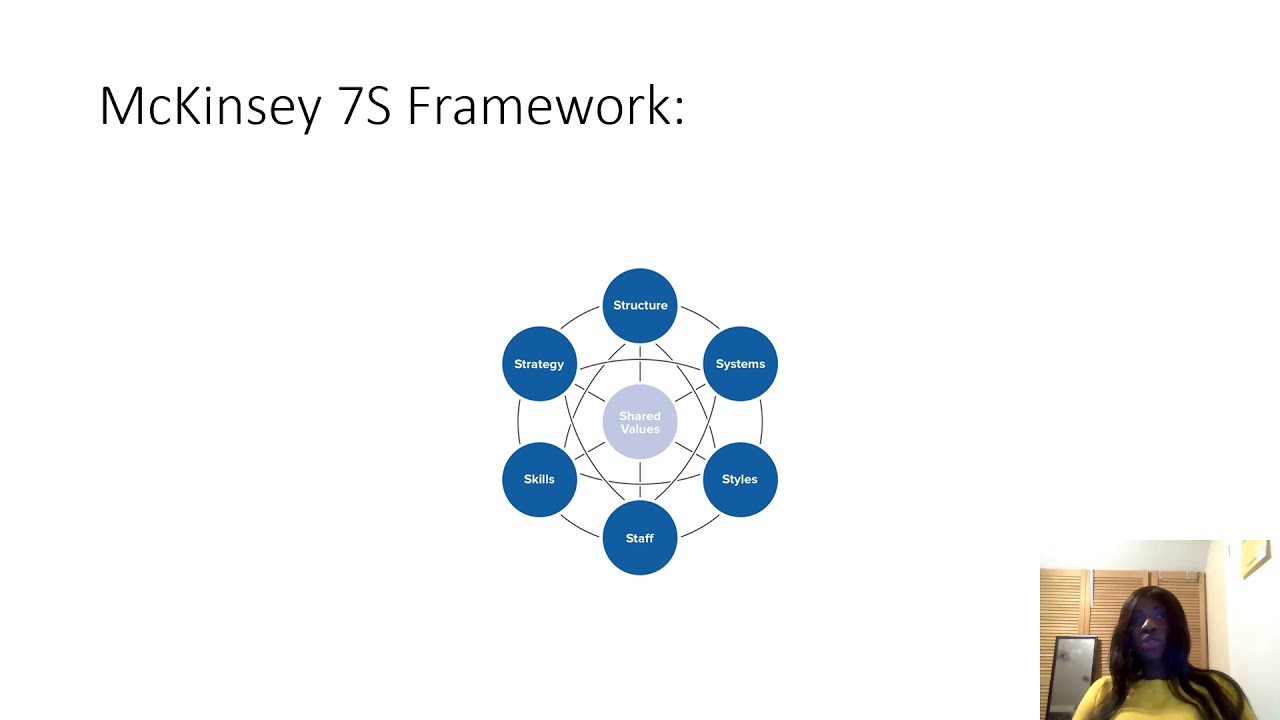 McKinsey 7S Framework:

Structure

Strategy

Systems

Shared Values

Skills

Styles

Staff